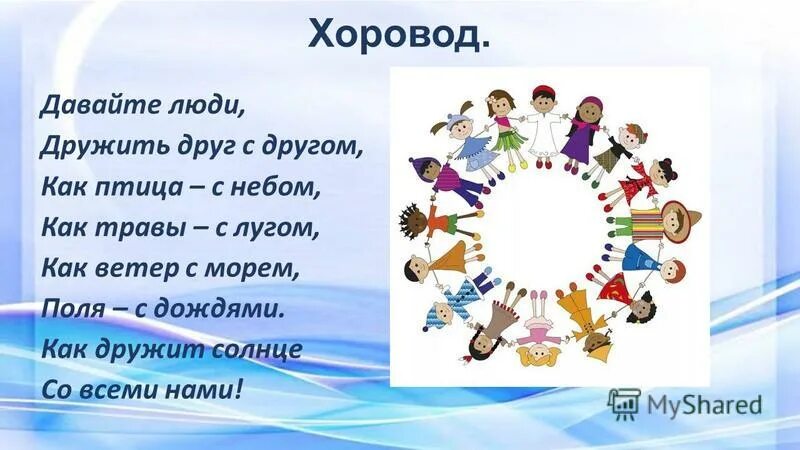 Хоровод.

Давайте люди,
Дружить друг с другом,
Как птица – с небом,
Как травы – с лугом,
Как ветер с морем,
Поля – с дождями.
Как дружит солнце
Со всеми нами!

MyShared